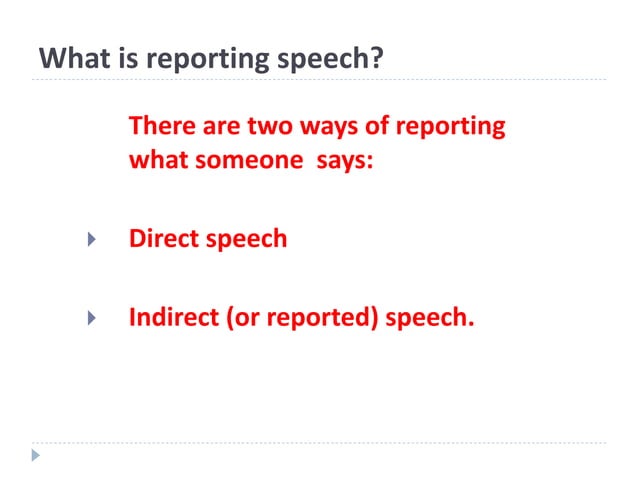 What is reporting speech?

There are two ways of reporting what someone says:

Direct speech

Indirect (or reported) speech.